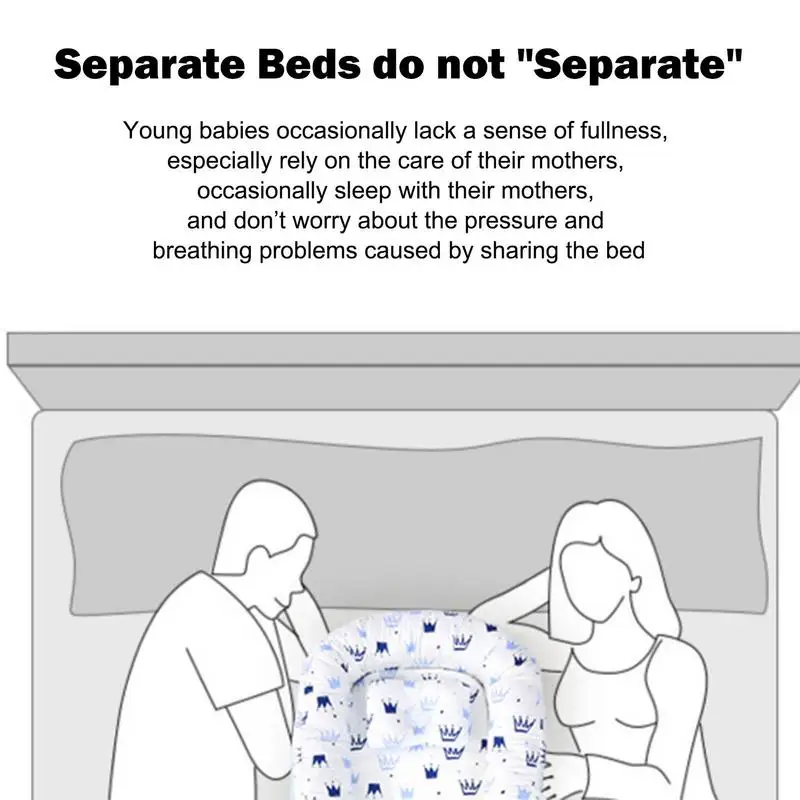 Separate Beds do not "Separate"

Young babies occasionally lack a sense of fullness, especially rely on the care of their mothers, occasionally sleep with their mothers, and don’t worry about the pressure and breathing problems caused by sharing the bed